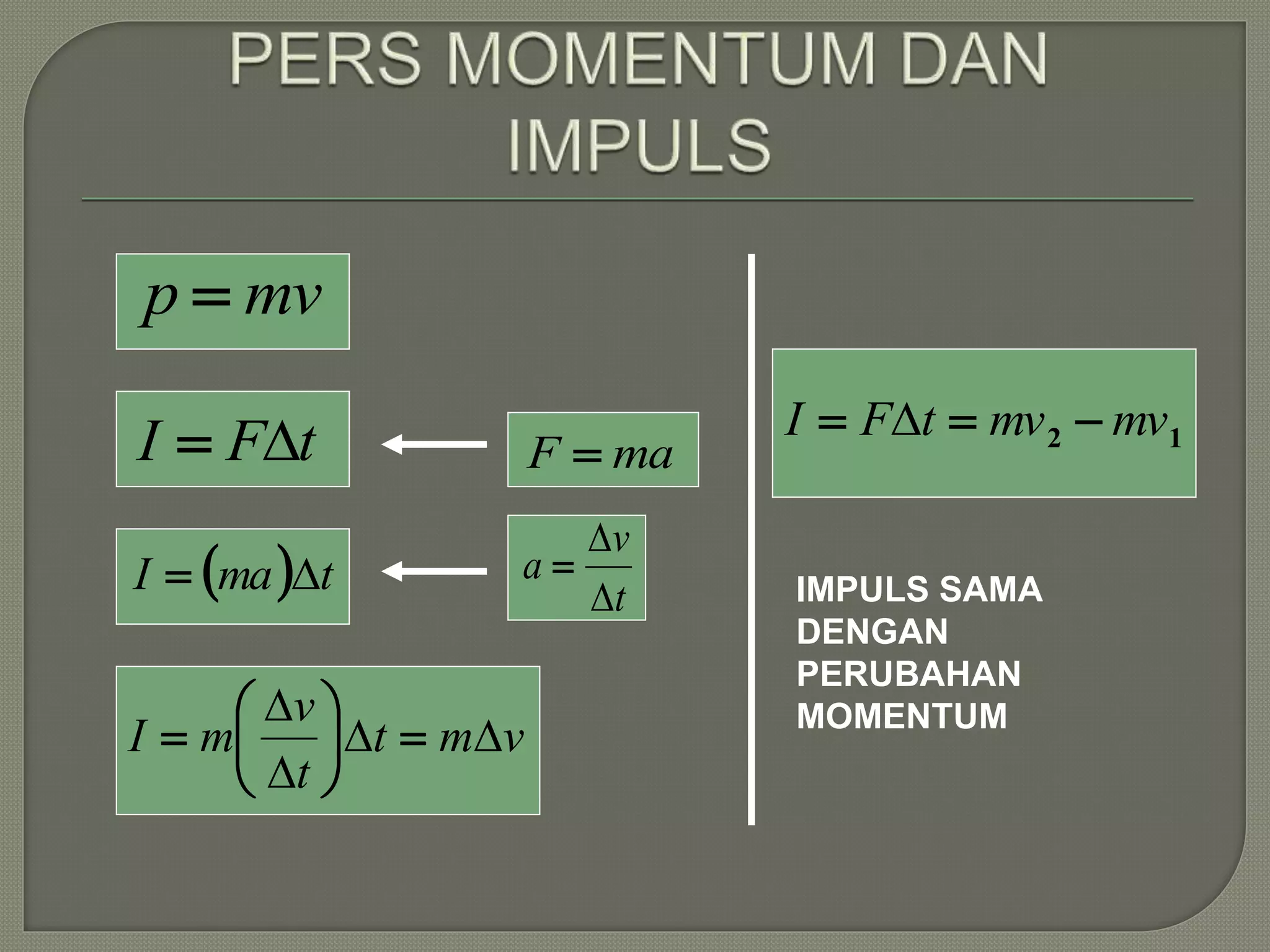 PERS MOMENTUM DAN IMPULS

$p = mv$

$I = F\Delta t$

$F = ma$

$I = (ma)\Delta t$

$a = \frac{\Delta v}{\Delta t}$

$I = m\left(\frac{\Delta v}{\Delta t}\right)\Delta t = m\Delta v$

$I = F\Delta t = mv_2 - mv_1$

IMPULS SAMA DENGAN PERUBAHAN MOMENTUM